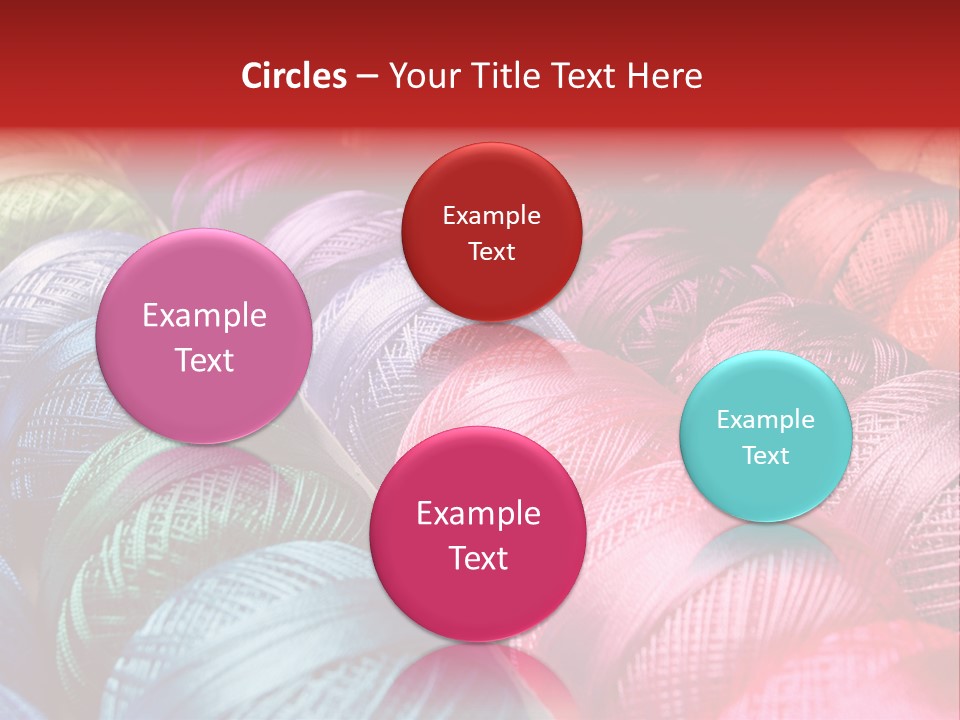 Circles – Your Title Text Here

Example Text

Example Text

Example Text

Example Text